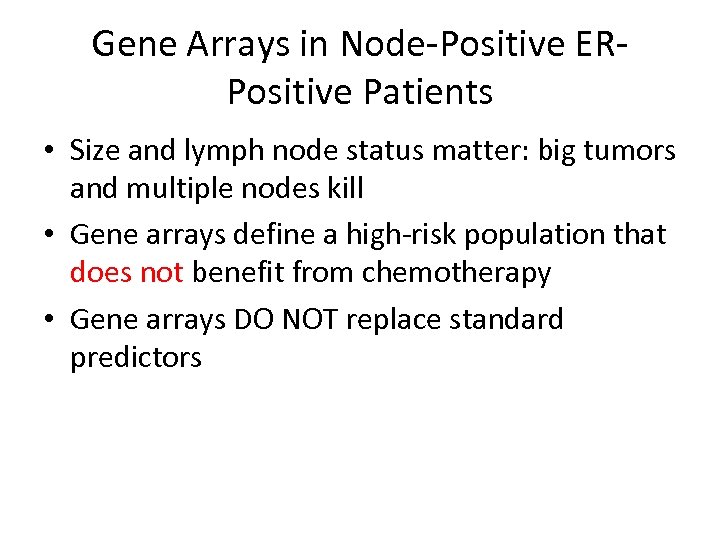 Gene Arrays in Node-Positive ER-Positive Patients

• Size and lymph node status matter: big tumors and multiple nodes kill
• Gene arrays define a high-risk population that does not benefit from chemotherapy
• Gene arrays DO NOT replace standard predictors